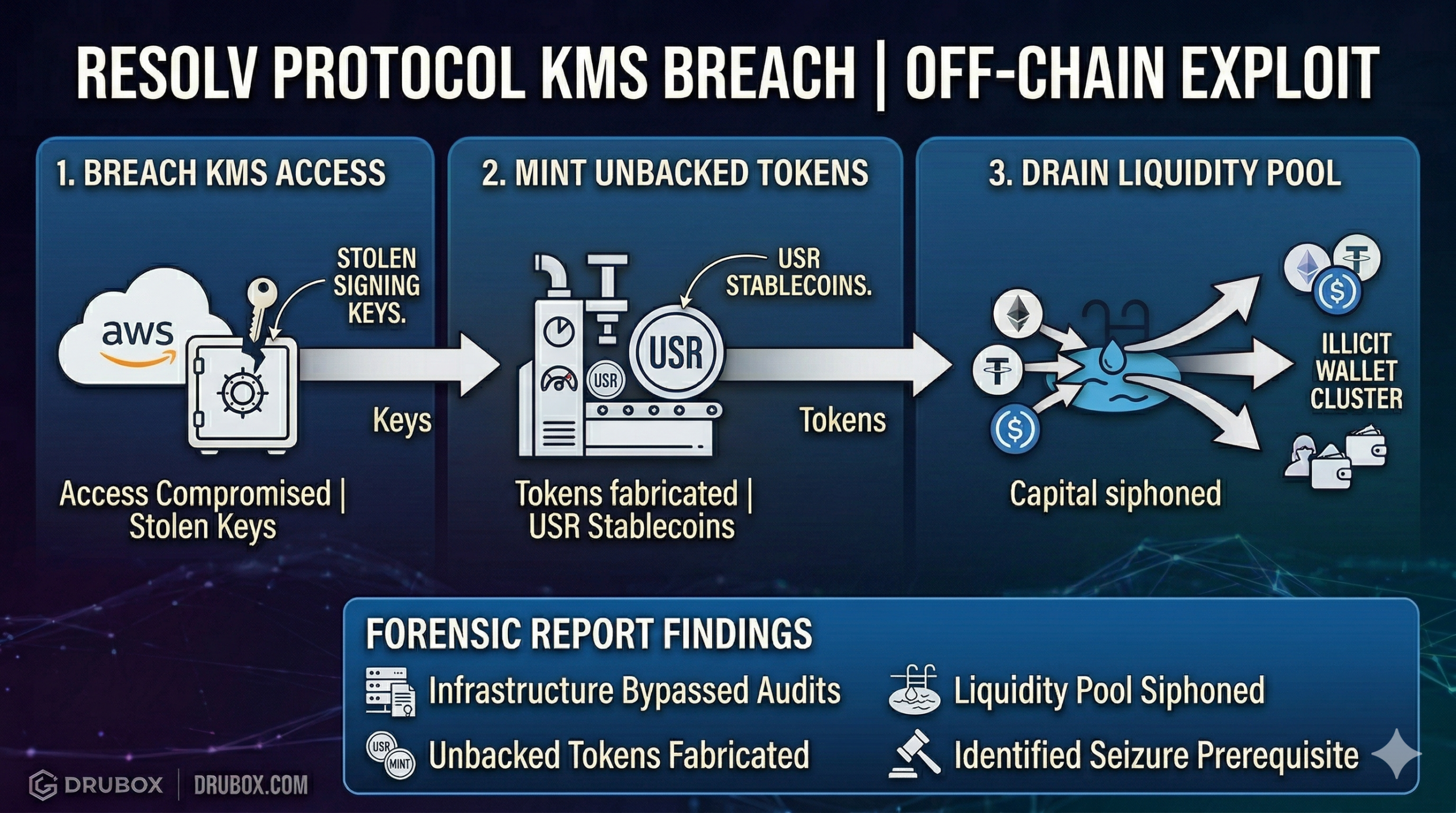 RESOLV PROTOCOL KMS BREACH | OFF-CHAIN EXPLOIT

1. BREACH KMS ACCESS

aws

STOLEN SIGNING KEYS.

Keys

Access Compromised | Stolen Keys

2. MINT UNBACKED TOKENS

USR STABLECOINS.

USR

USR

Tokens

Tokens fabricated | USR Stablecoins

3. DRAIN LIQUIDITY POOL

ILLICIT WALLET CLUSTER

Capital siphoned

FORENSIC REPORT FINDINGS

Infrastructure Bypassed Audits

Liquidity Pool Siphoned

USR MINT

Unbacked Tokens Fabricated

Identified Seizure Prerequisite

DRUBOX | DRUBOX.COM